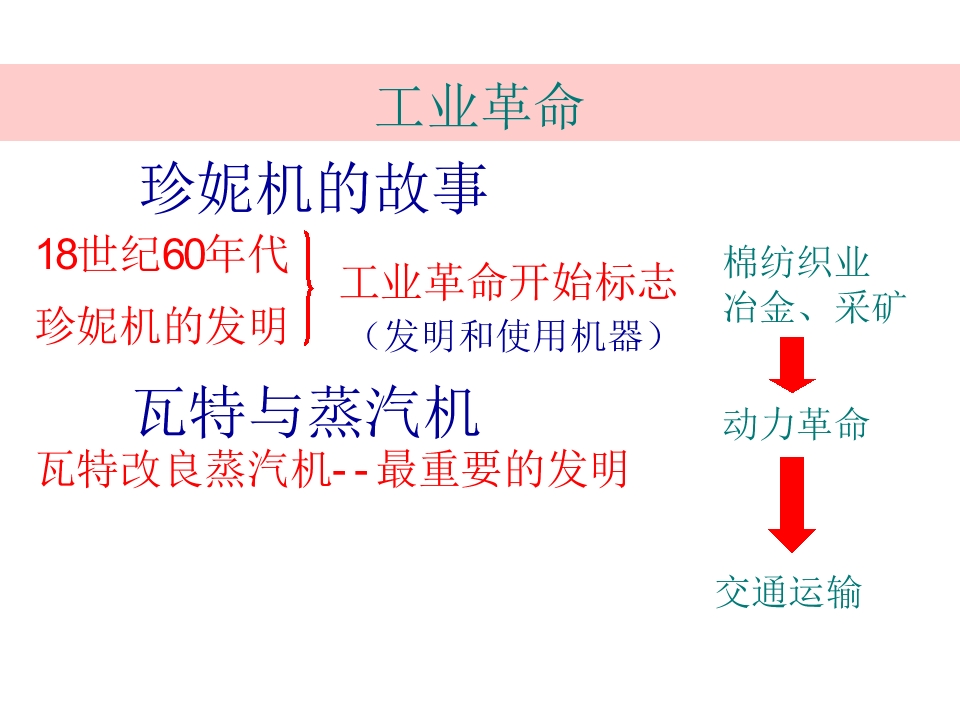 工业革命

珍妮机的故事

18世纪60年代
珍妮机的发明

工业革命开始标志
（发明和使用机器）

瓦特与蒸汽机

瓦特改良蒸汽机--最重要的发明

棉纺织业
冶金、采矿

动力革命

交通运输